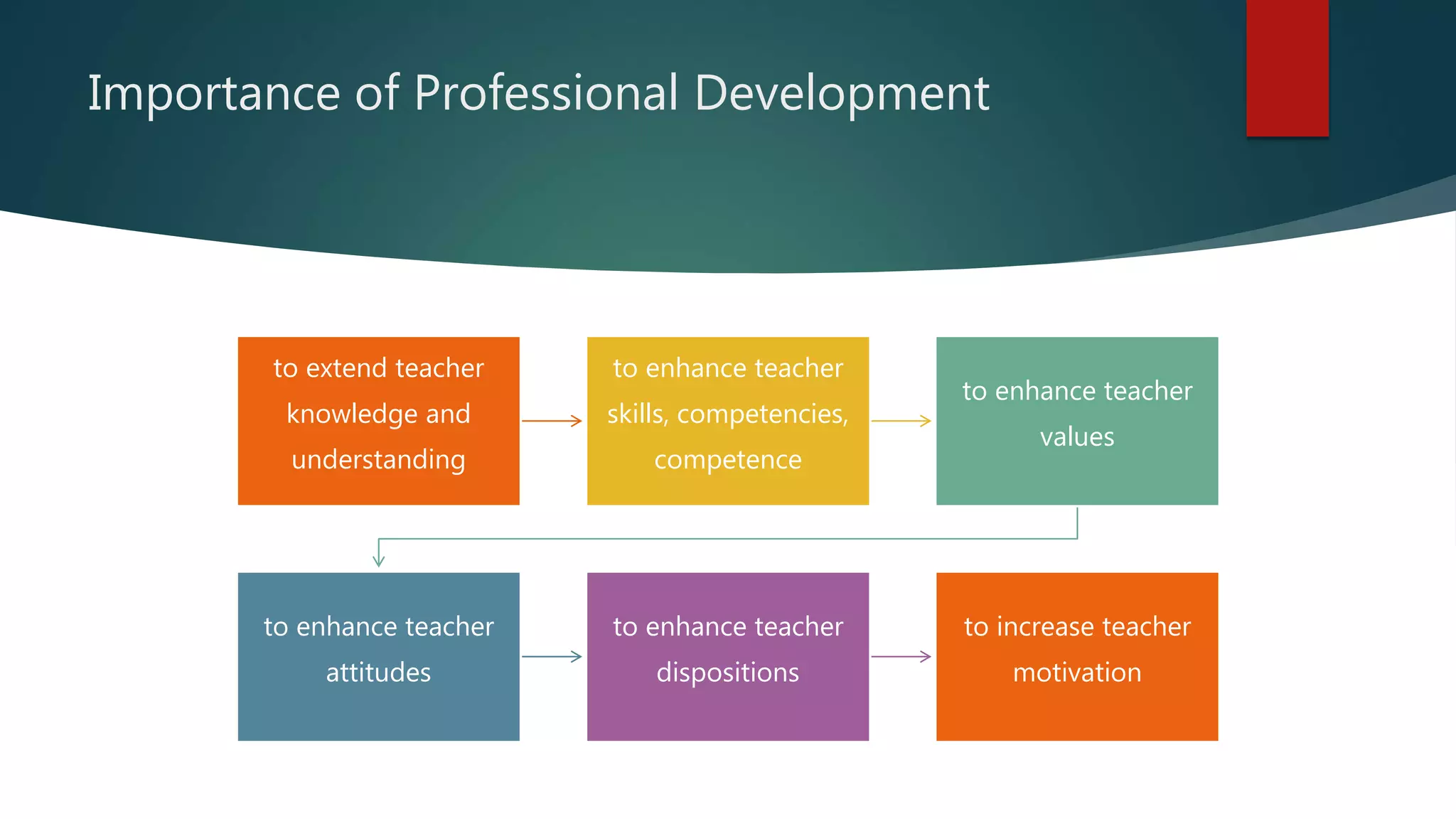 Importance of Professional Development

to extend teacher knowledge and understanding

to enhance teacher skills, competencies, competence

to enhance teacher values

to enhance teacher attitudes

to enhance teacher dispositions

to increase teacher motivation